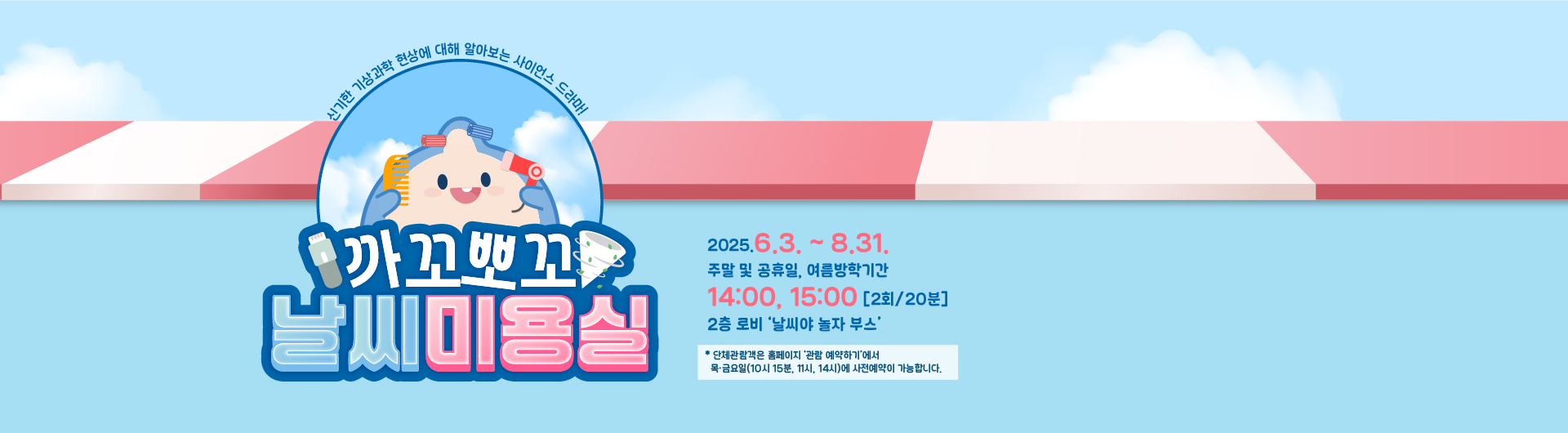 신기한 기상과학 현상에 대해 알아보는 사이언스 드라마!

까꼬뽀꼬
날씨미용실

2025.6.3. ~ 8.31.
주말 및 공휴일, 여름방학기간
14:00, 15:00 [2회/20분]
2층 로비 '날씨야 놀자 부스'

* 단체관람객은 홈페이지 '관람 예약하기'에서 목·금요일(10시 15분, 11시, 14시)에 사전예약이 가능합니다.